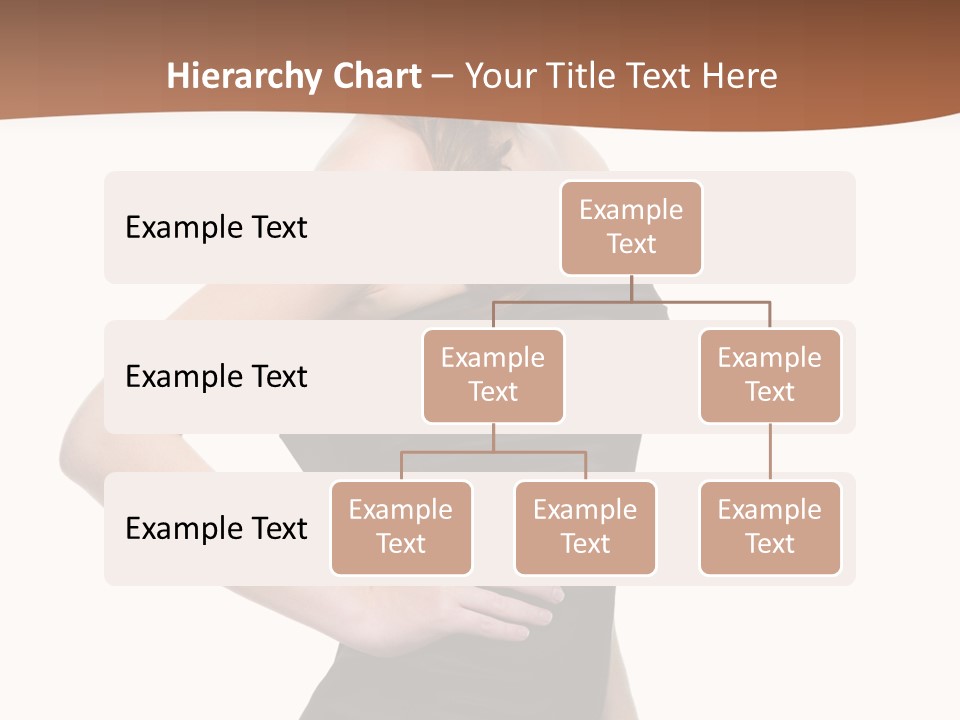 Hierarchy Chart – Your Title Text Here

Example Text

Example Text

Example Text

Example Text

Example Text

Example Text

Example Text

Example Text

Example Text